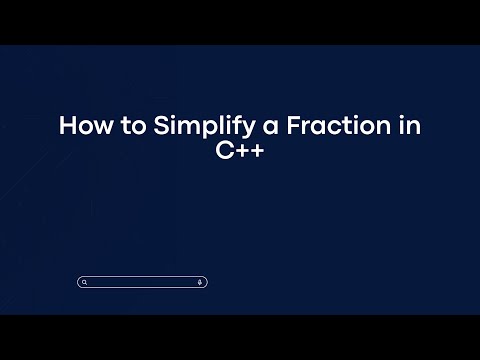 How to Simplify a Fraction in C++